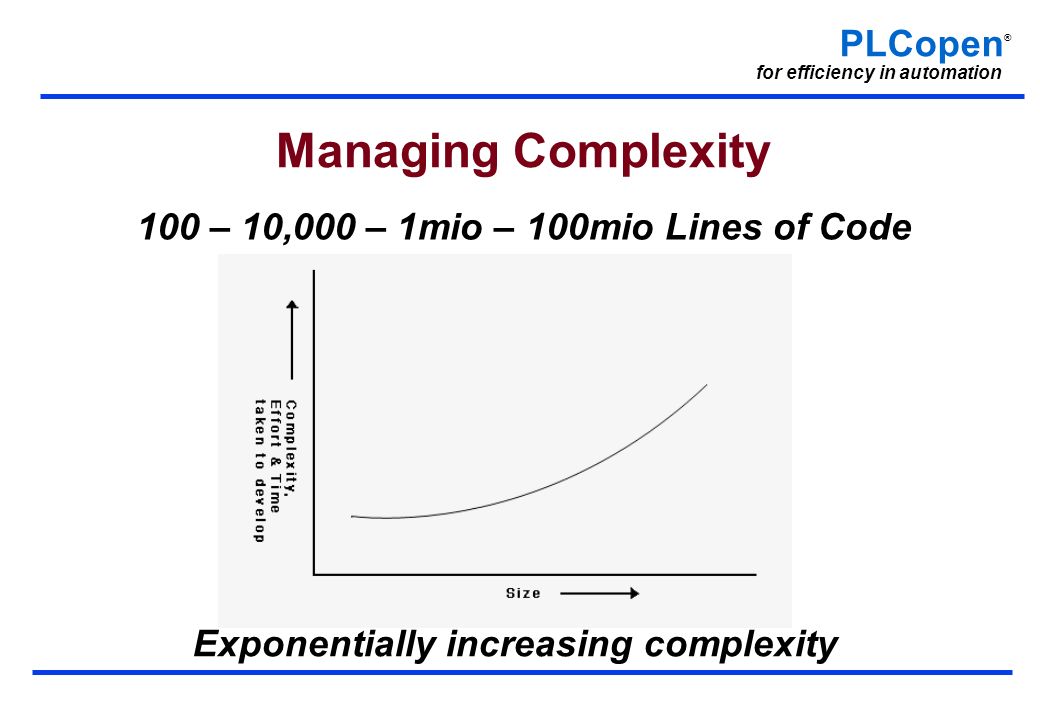 PLCopen®
for efficiency in automation

Managing Complexity

100 – 10,000 – 1mio – 100mio Lines of Code

Complexity, Effort & Time taken to develop

Size

Exponentially increasing complexity